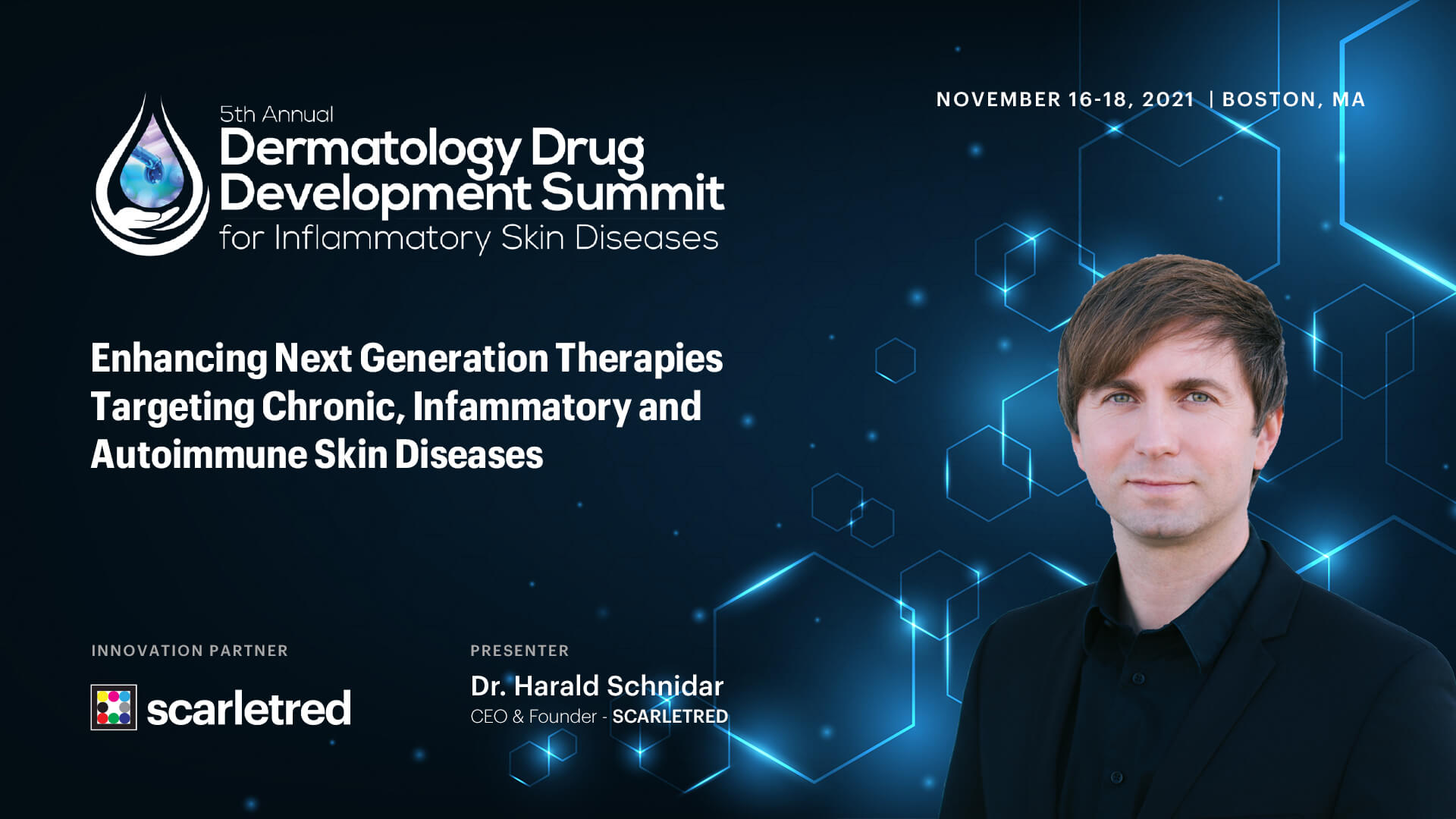 5th Annual
Dermatology Drug Development Summit
for Inflammatory Skin Diseases

NOVEMBER 16-18, 2021 | BOSTON, MA

Enhancing Next Generation Therapies Targeting Chronic, Infammatory and Autoimmune Skin Diseases

INNOVATION PARTNER

scarletred

PRESENTER

Dr. Harald Schnidar
CEO & Founder - SCARLETRED